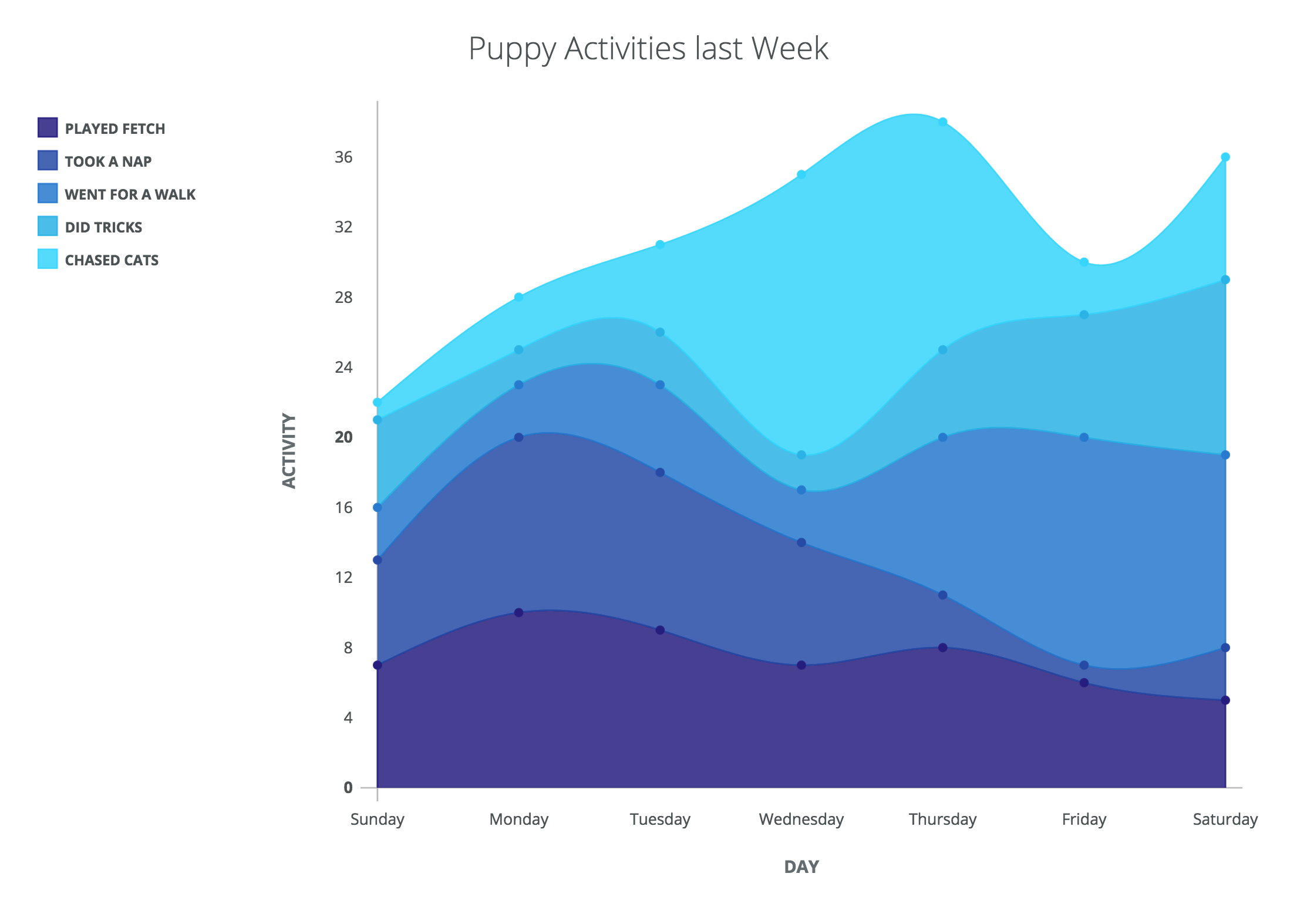 Puppy Activities last Week

PLAYED FETCH
TOOK A NAP
WENT FOR A WALK
DID TRICKS
CHASED CATS

ACTIVITY

36
32
28
24
20
16
12
8
4
0

Sunday
Monday
Tuesday
Wednesday
Thursday
Friday
Saturday

DAY